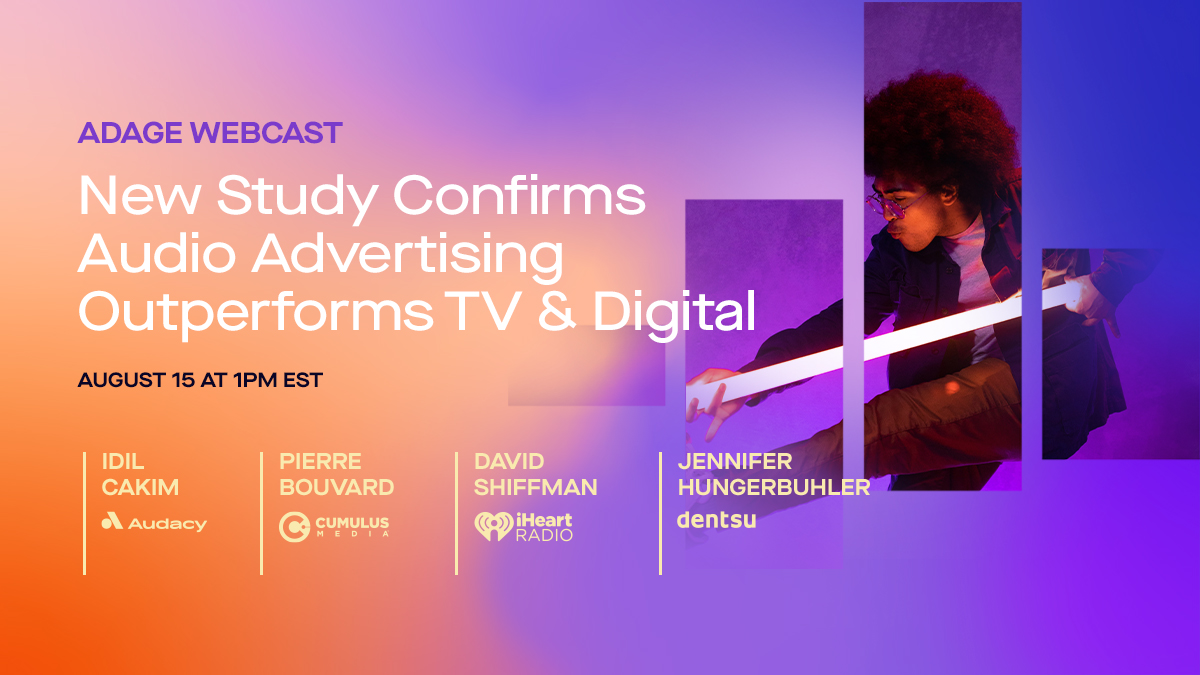 ADAGE WEBCAST

New Study Confirms Audio Advertising Outperforms TV & Digital

AUGUST 15 AT 1PM EST

IDIL CAKIM
Audacy

PIERRE BOUVARD
CUMULUS MEDIA

DAVID SHIFFMAN
iHeart RADIO

JENNIFER HUNGERBUHLER
dentsu